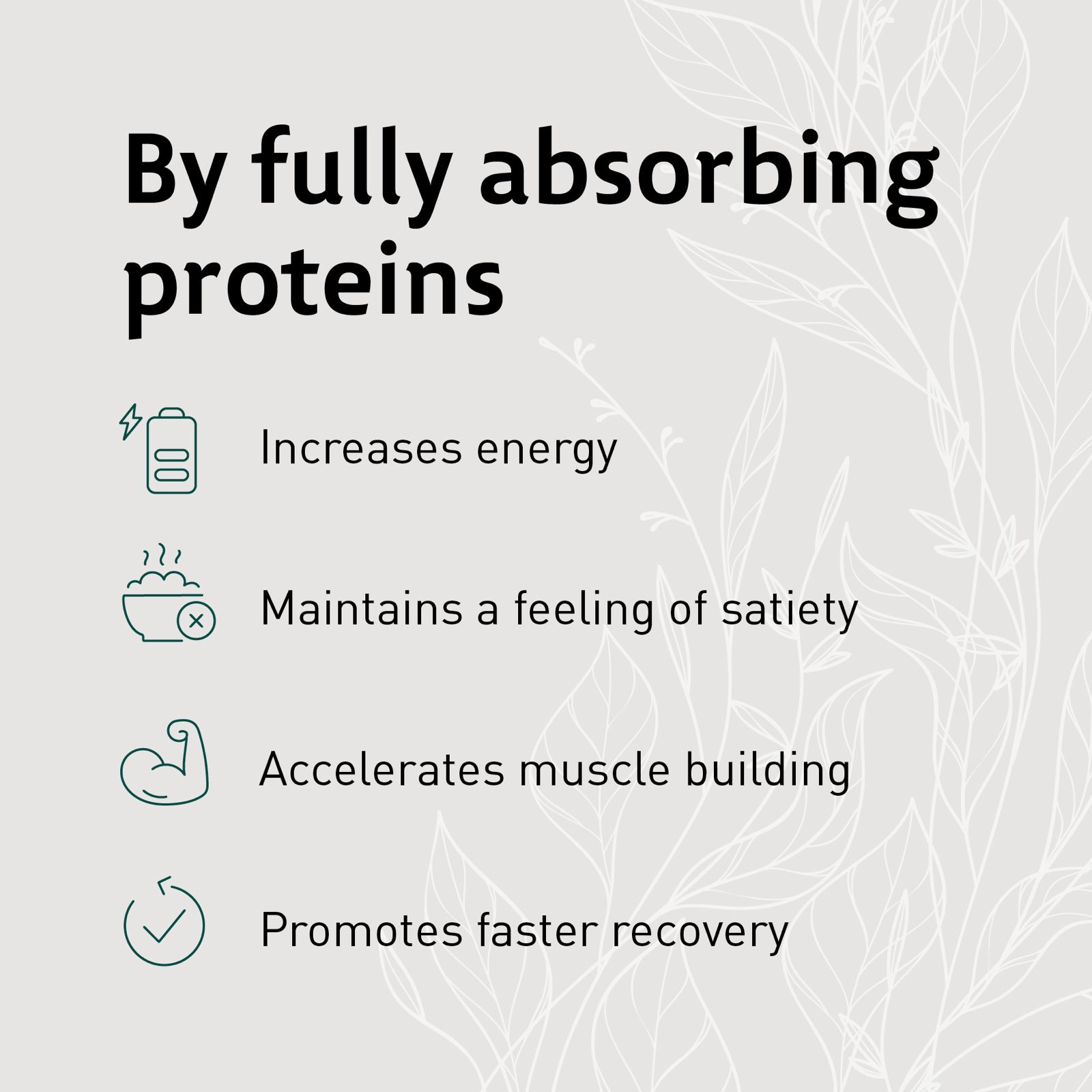 By fully absorbing proteins

Increases energy

Maintains a feeling of satiety

Accelerates muscle building

Promotes faster recovery